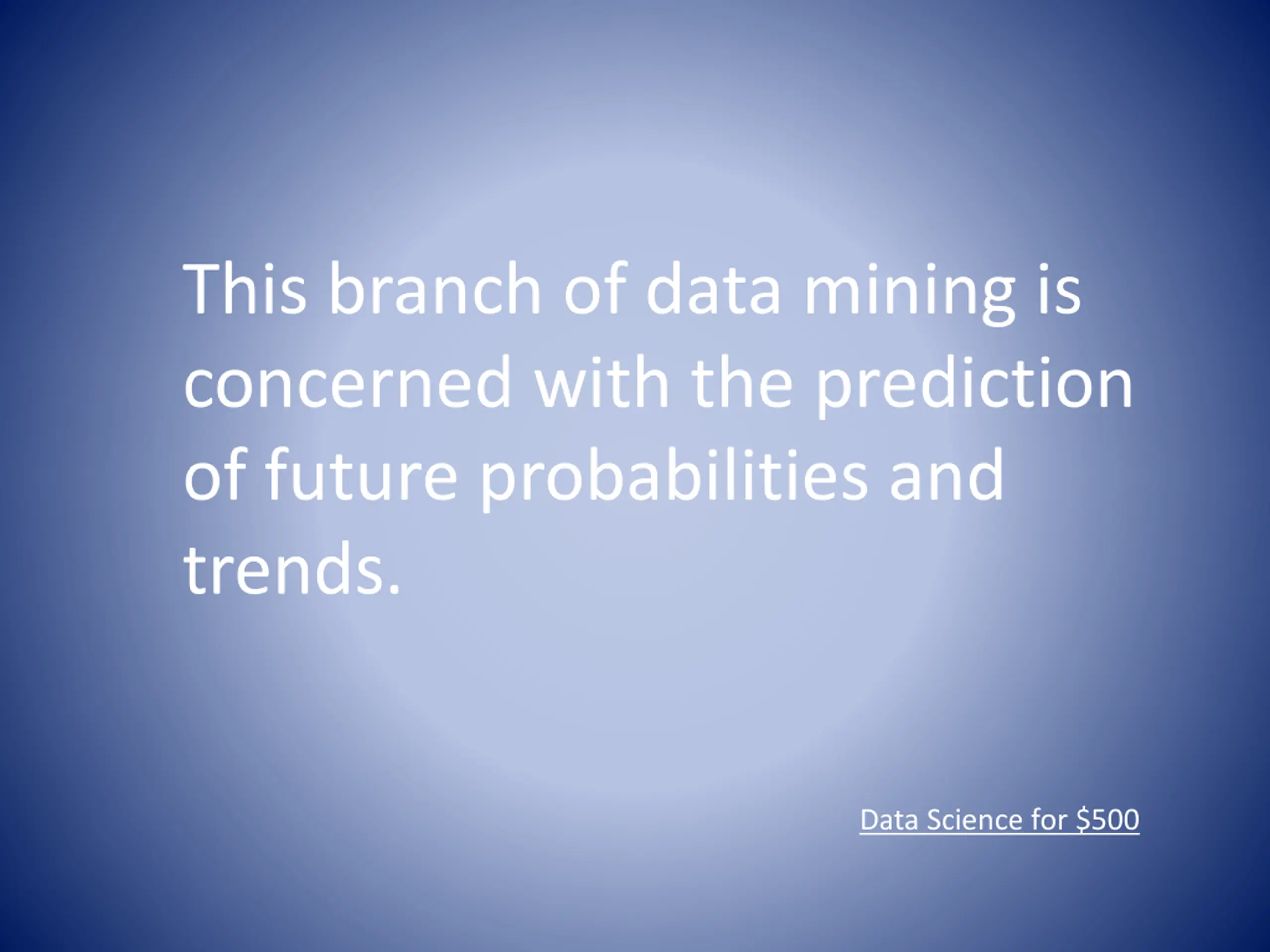 This branch of data mining is concerned with the prediction of future probabilities and trends.

Data Science for \$500